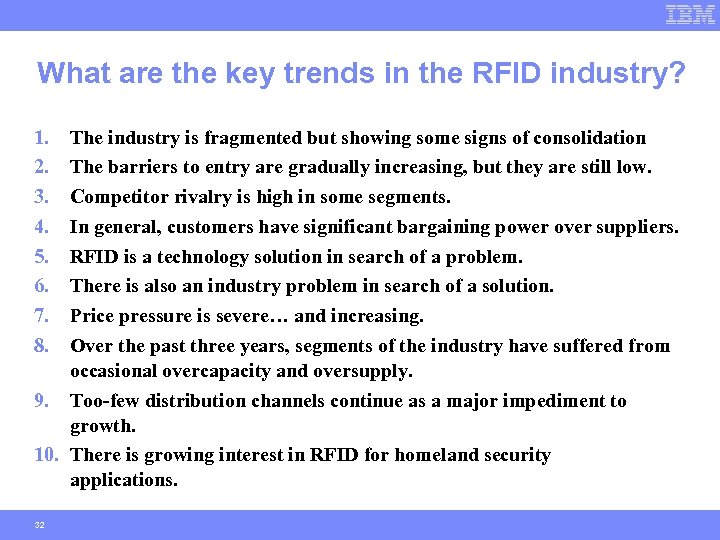 IBM

What are the key trends in the RFID industry?

1. The industry is fragmented but showing some signs of consolidation
2. The barriers to entry are gradually increasing, but they are still low.
3. Competitor rivalry is high in some segments.
4. In general, customers have significant bargaining power over suppliers.
5. RFID is a technology solution in search of a problem.
6. There is also an industry problem in search of a solution.
7. Price pressure is severe… and increasing.
8. Over the past three years, segments of the industry have suffered from occasional overcapacity and oversupply.
9. Too-few distribution channels continue as a major impediment to growth.
10. There is growing interest in RFID for homeland security applications.

32